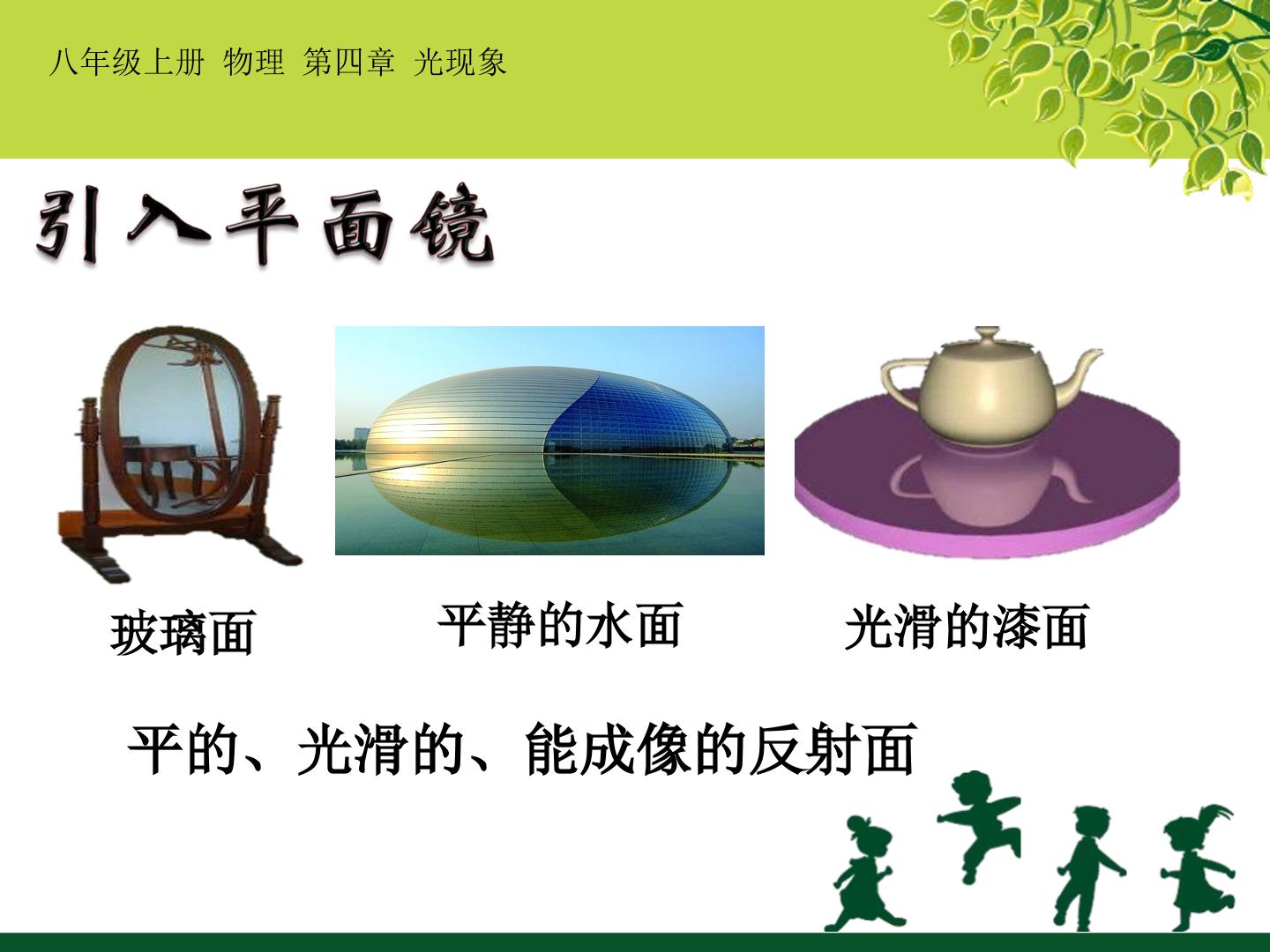 八年级上册 物理 第四章 光现象

引入平面镜

玻璃面

平静的水面

光滑的漆面

平的、光滑的、能成像的反射面